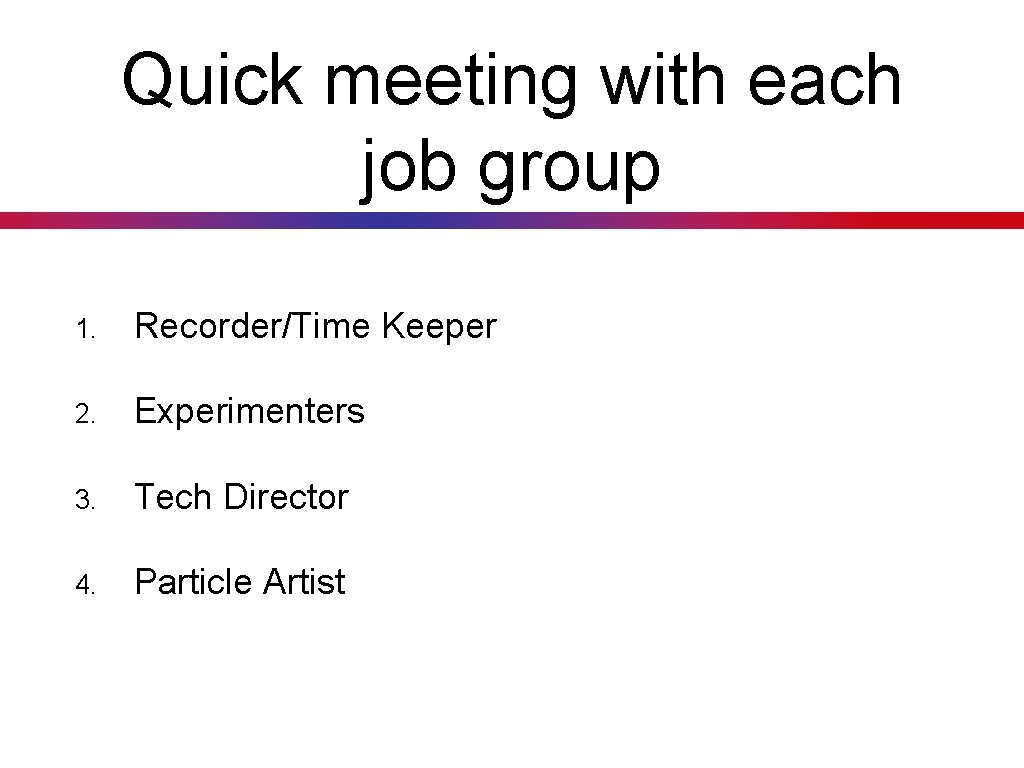 Quick meeting with each job group

1. Recorder/Time Keeper
2. Experimenters
3. Tech Director
4. Particle Artist